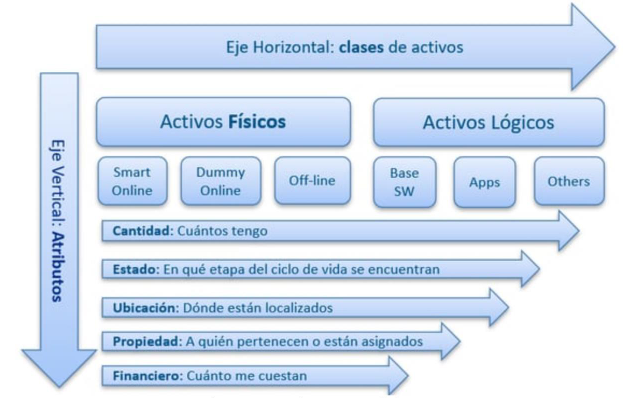 Eje Horizontal: clases de activos

Eje Vertical: Atributos

Activos Físicos

Activos Lógicos

Smart Online

Dummy Online

Off-line

Base SW

Apps

Others

Cantidad: Cuántos tengo

Estado: En qué etapa del ciclo de vida se encuentran

Ubicación: Dónde están localizados

Propiedad: A quién pertenecen o están asignados

Financiero: Cuánto me cuestan